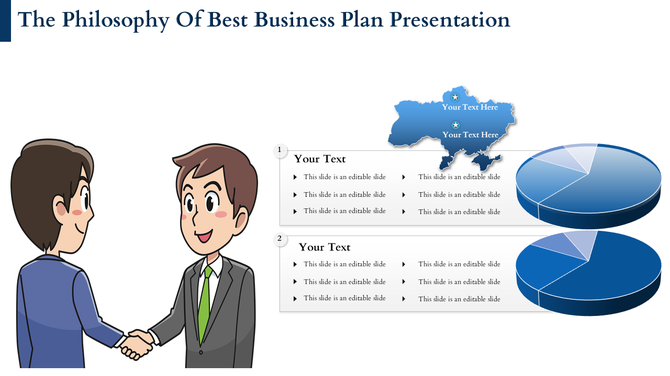 The Philosophy Of Best Business Plan Presentation

Your Text Here

Your Text Here

1

Your Text

This slide is an editable slide

This slide is an editable slide

This slide is an editable slide

This slide is an editable slide

This slide is an editable slide

This slide is an editable slide

2

Your Text

This slide is an editable slide

This slide is an editable slide

This slide is an editable slide

This slide is an editable slide

This slide is an editable slide

This slide is an editable slide